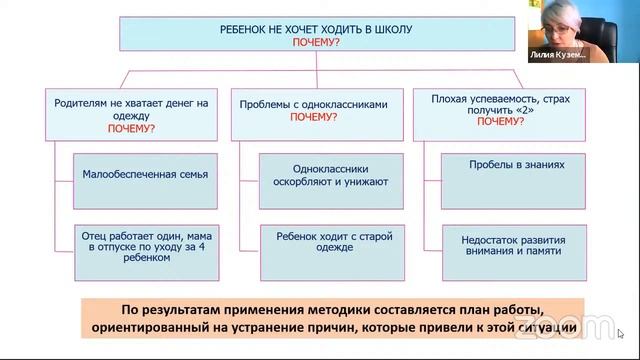 РЕБЕНОК НЕ ХОЧЕТ ХОДИТЬ В ШКОЛУ
ПОЧЕМУ?

Лилия Кузем...

Родителям не хватает денег на одежду
ПОЧЕМУ?

Малообеспеченная семья

Отец работает один, мама в отпуске по уходу за 4 ребенком

Проблемы с одноклассниками
ПОЧЕМУ?

Одноклассники оскорбляют и унижают

Ребенок ходит с старой одежде

Плохая успеваемость, страх получить «2»
ПОЧЕМУ?

Пробелы в знаниях

Недостаток развития внимания и памяти

По результатам применения методики составляется план работы, ориентированный на устранение причин, которые привели к этой ситуации

zoom